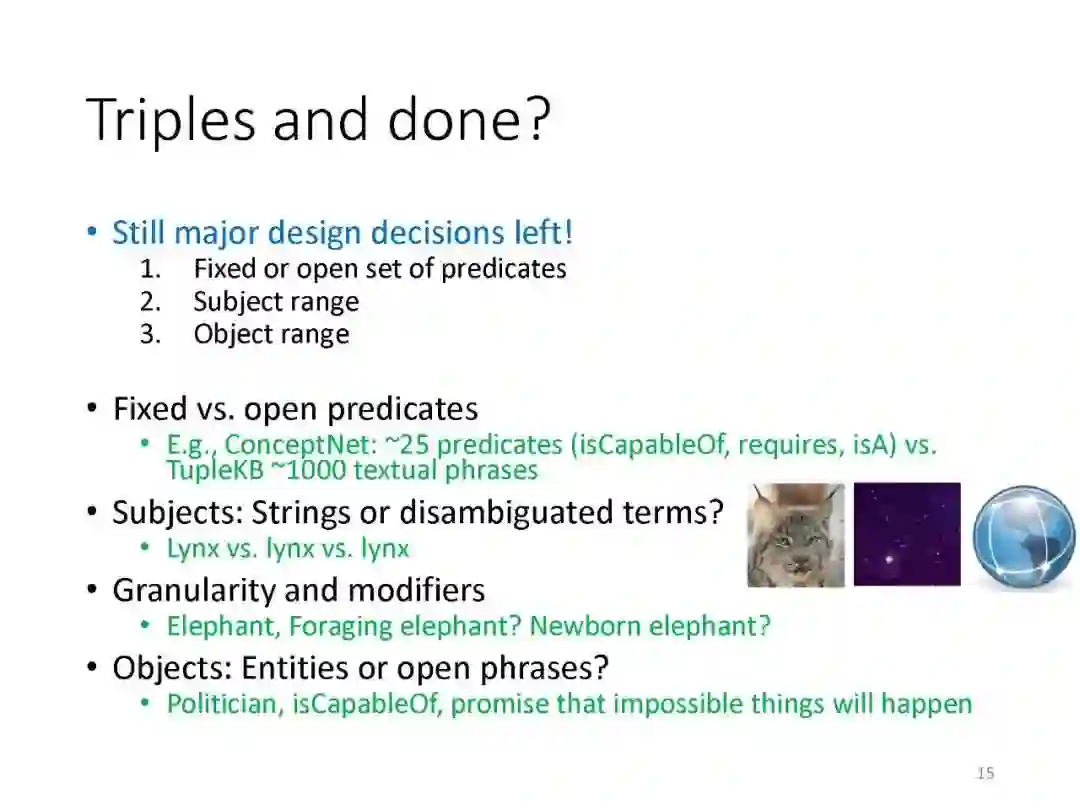 Triples and done?

• Still major design decisions left!
1. Fixed or open set of predicates
2. Subject range
3. Object range

• Fixed vs. open predicates
• E.g., ConceptNet: ~25 predicates (isCapableOf, requires, isA) vs. TupleKB ~1000 textual phrases
• Subjects: Strings or disambiguated terms?
• Lynx vs. lynx vs. lynx
• Granularity and modifiers
• Elephant, Foraging elephant? Newborn elephant?
• Objects: Entities or open phrases?
• Politician, isCapableOf, promise that impossible things will happen

15